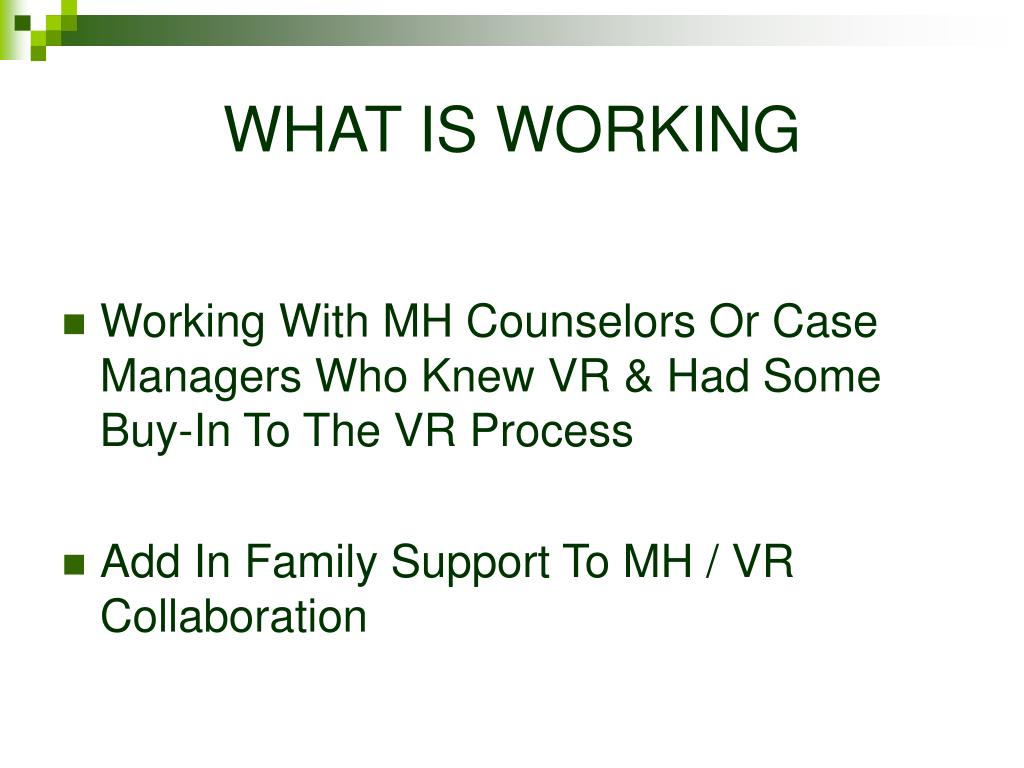 WHAT IS WORKING

- Working With MH Counselors Or Case Managers Who Knew VR & Had Some Buy-In To The VR Process

- Add In Family Support To MH / VR Collaboration